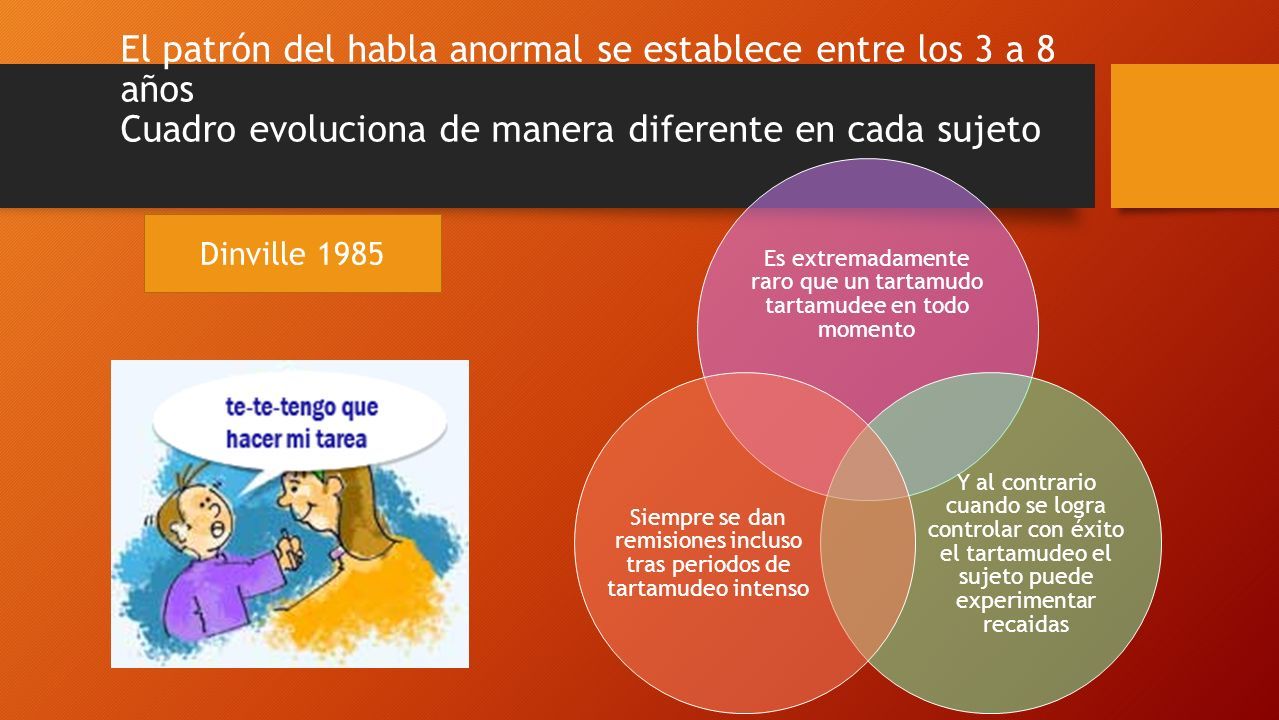 El patrón del habla anormal se establece entre los 3 a 8 años
Cuadro evoluciona de manera diferente en cada sujeto

Dinville 1985

te-te-tengo que hacer mi tarea

Es extremadamente raro que un tartamudo tartamudee en todo momento

Siempre se dan remisiones incluso tras periodos de tartamudeo intenso

Y al contrario cuando se logra controlar con éxito el tartamudeo el sujeto puede experimentar recaidas